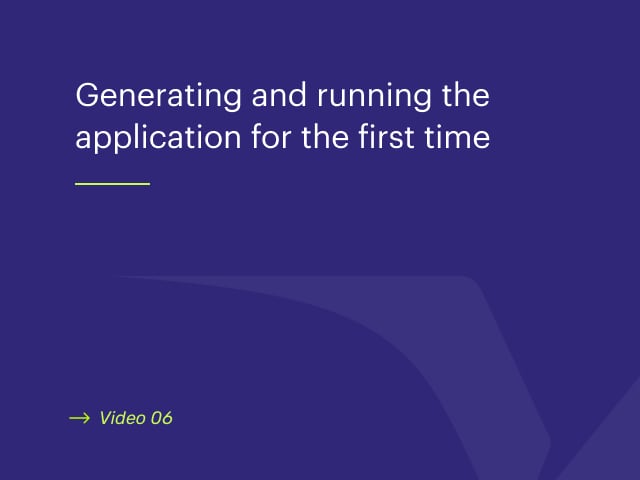 Generating and running the application for the first time

→ Video 06